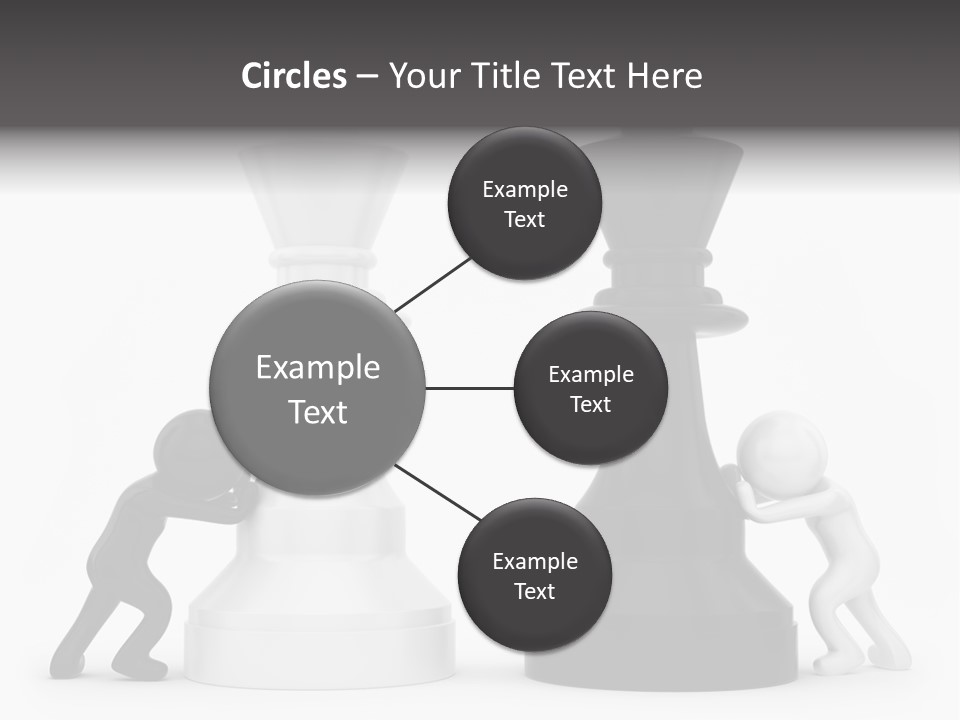 Circles – Your Title Text Here

Example Text

Example Text

Example Text

Example Text